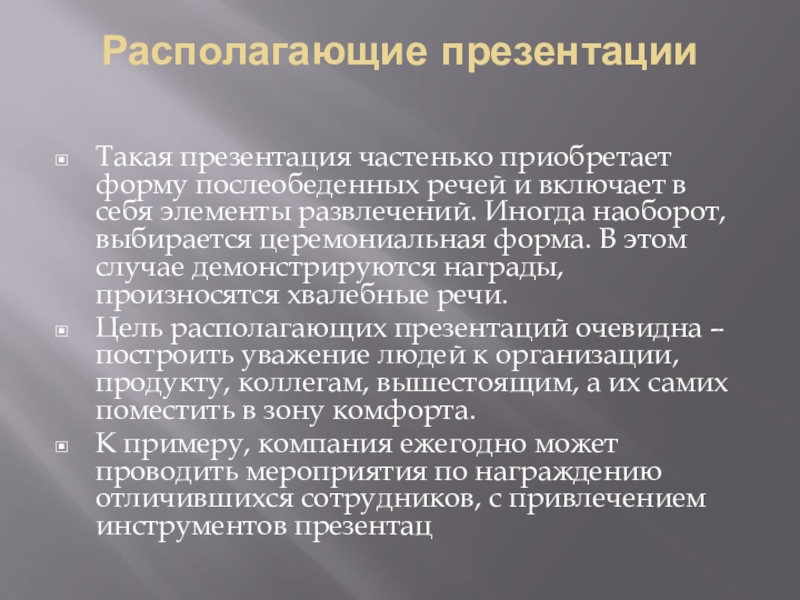 Располагающие презентации

Такая презентация частенько приобретает форму послеобеденных речей и включает в себя элементы развлечений. Иногда наоборот, выбирается церемониальная форма. В этом случае демонстрируются награды, произносятся хвалебные речи.

Цель располагающих презентаций очевидна – построить уважение людей к организации, продукту, коллегам, вышестоящим, а их самих поместить в зону комфорта.

К примеру, компания ежегодно может проводить мероприятия по награждению отличившихся сотрудников, с привлечением инструментов презентац